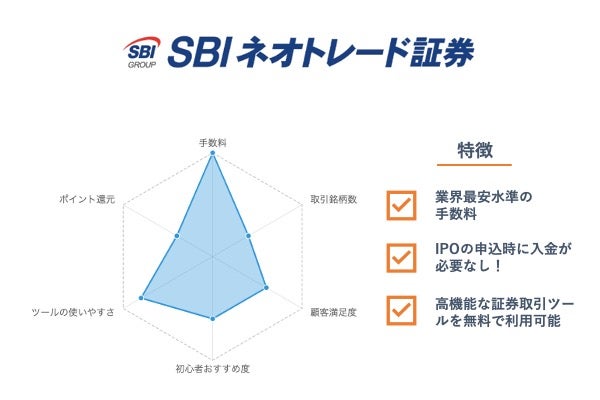 SBI GROUP SBIネオトレード証券

手数料
取引銘柄数
顧客満足度
初心者おすすめ度
ツールの使いやすさ
ポイント還元

特徴

業界最安水準の手数料

IPOの申込時に入金が必要なし！

高機能な証券取引ツールを無料で利用可能